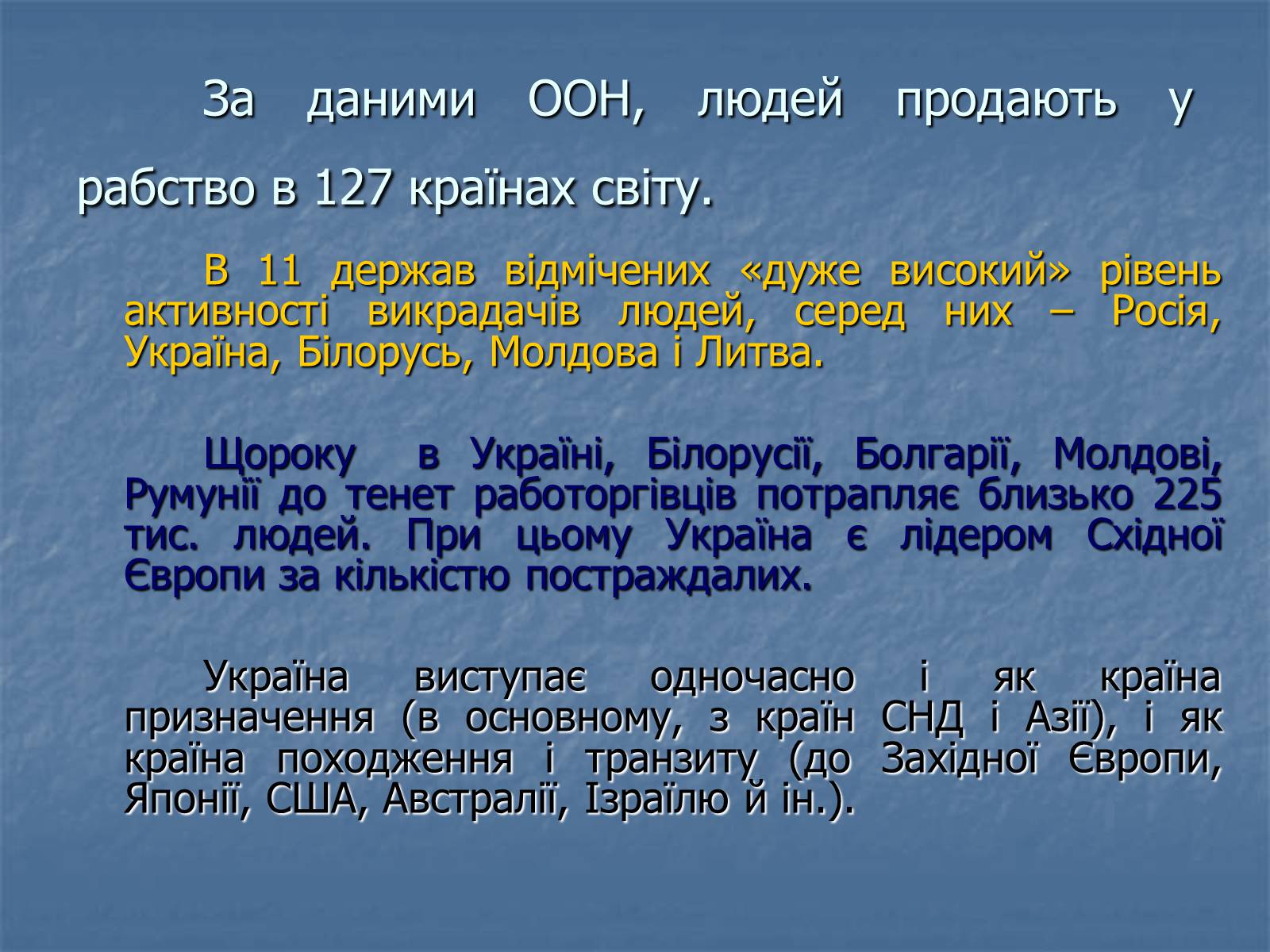 За даними ООН, людей продають у рабство в 127 країнах світу.

В 11 держав відмічених «дуже високий» рівень активності викрадачів людей, серед них – Росія, Україна, Білорусь, Молдова і Литва.

Щороку в Україні, Білорусії, Болгарії, Молдові, Румунії до тенет работоргівців потрапляє близько 225 тис. людей. При цьому Україна є лідером Східної Європи за кількістю постраждалих.

Україна виступає одночасно і як країна призначення (в основному, з країн СНД і Азії), і як країна походження і транзиту (до Західної Європи, Японії, США, Австралії, Ізраїлю й ін.).